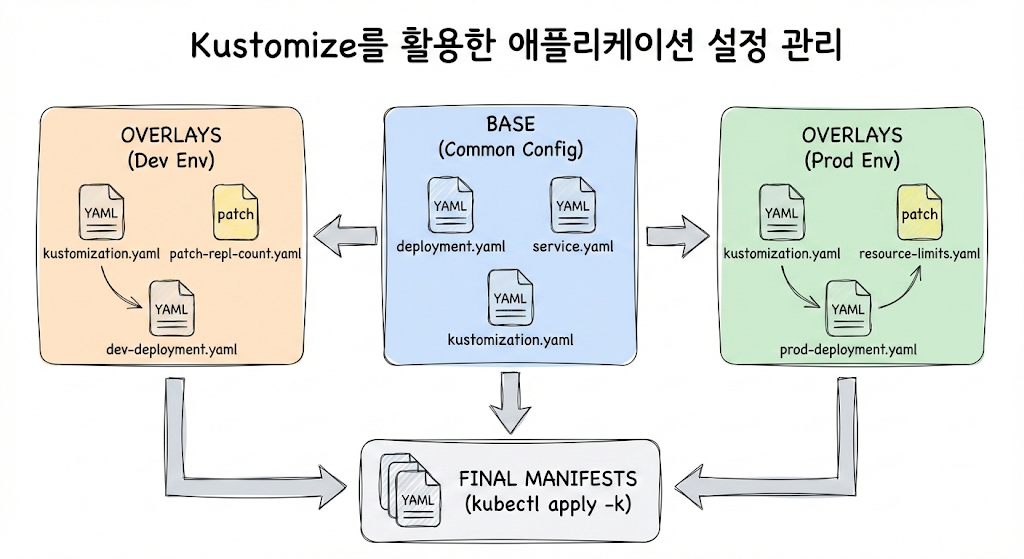 Kustomize를 활용한 애플리케이션 설정 관리

OVERLAYS
(Dev Env)

YAML
kustomization.yaml

patch
patch-repl-count.yaml

YAML
dev-deployment.yaml

BASE
(Common Config)

YAML
deployment.yaml

YAML
service.yaml

YAML
kustomization.yaml

OVERLAYS
(Prod Env)

YAML
kustomization.yaml

patch
resource-limits.yaml

YAML
prod-deployment.yaml

YAML
FINAL MANIFESTS
(kubectl apply -k)